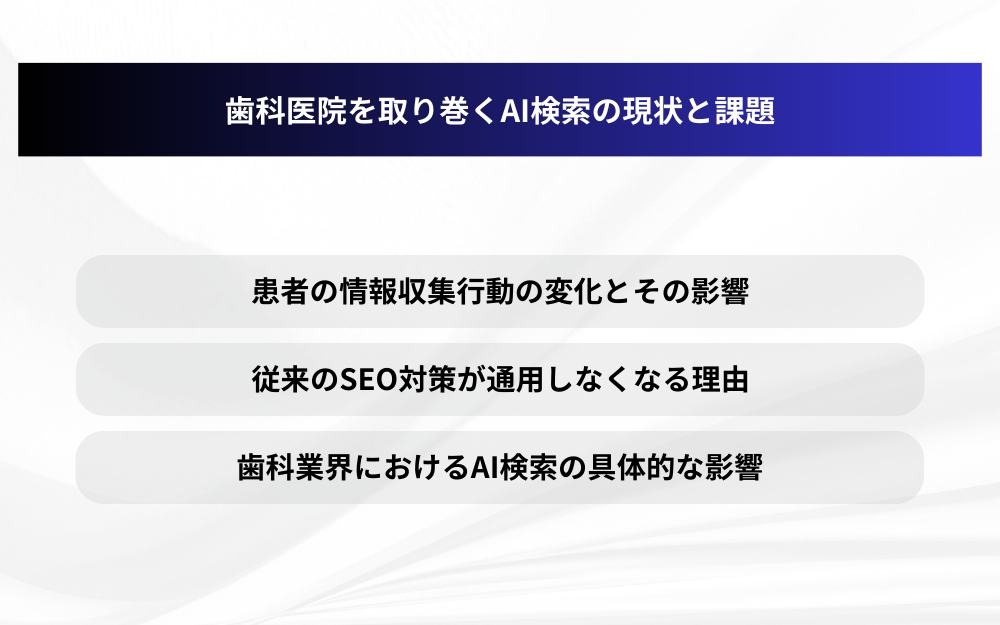 歯科医院を取り巻くAI検索の現状と課題

患者の情報収集行動の変化とその影響

従来のSEO対策が通用しなくなる理由

歯科業界におけるAI検索の具体的な影響